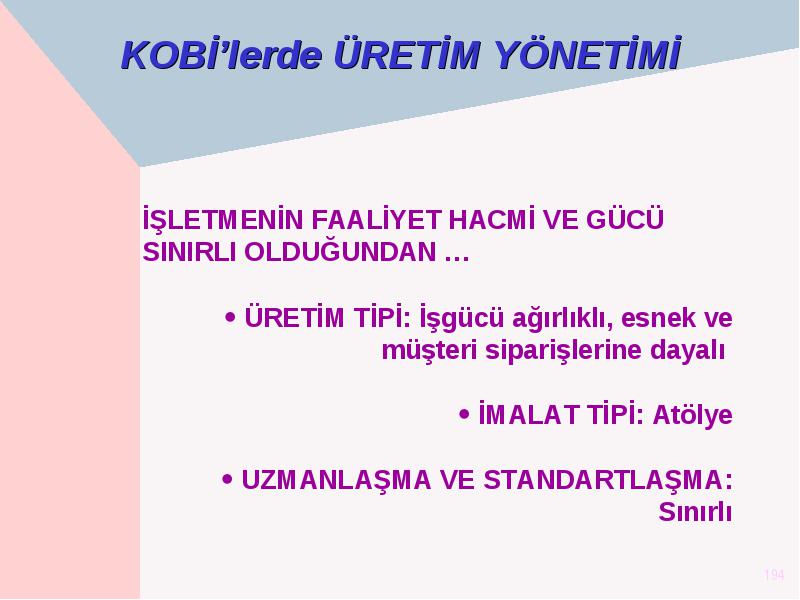 KOBİ'lerde ÜRETİM YÖNETİMİ

İŞLETMENİN FAALİYET HACMİ VE GÜCÜ SINIRLI OLDUĞUNDAN …

• ÜRETİM TİPİ: İşgücü ağırlıklı, esnek ve müşteri siparişlerine dayalı

• İMALAT TİPİ: Atölye

• UZMANLAŞMA VE STANDARTLAŞMA: Sınırlı

194